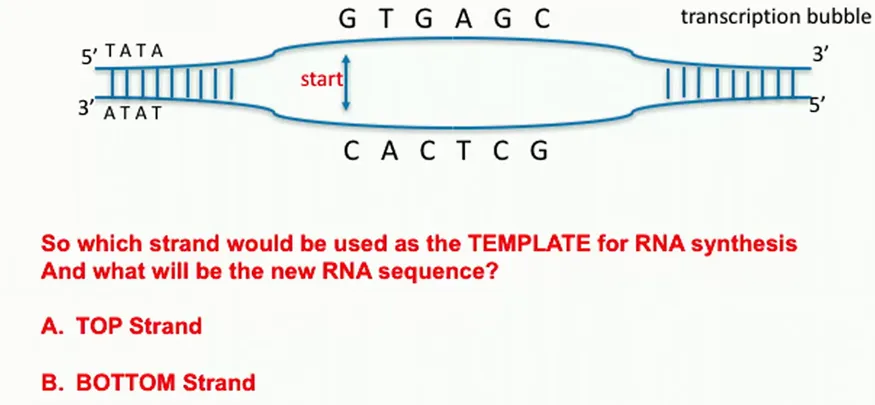 G T G A G C

transcription bubble

5' TATA

3'

start

3' ATAT

5'

C A C T C G

So which strand would be used as the TEMPLATE for RNA synthesis
And what will be the new RNA sequence?

A. TOP Strand

B. BOTTOM Strand